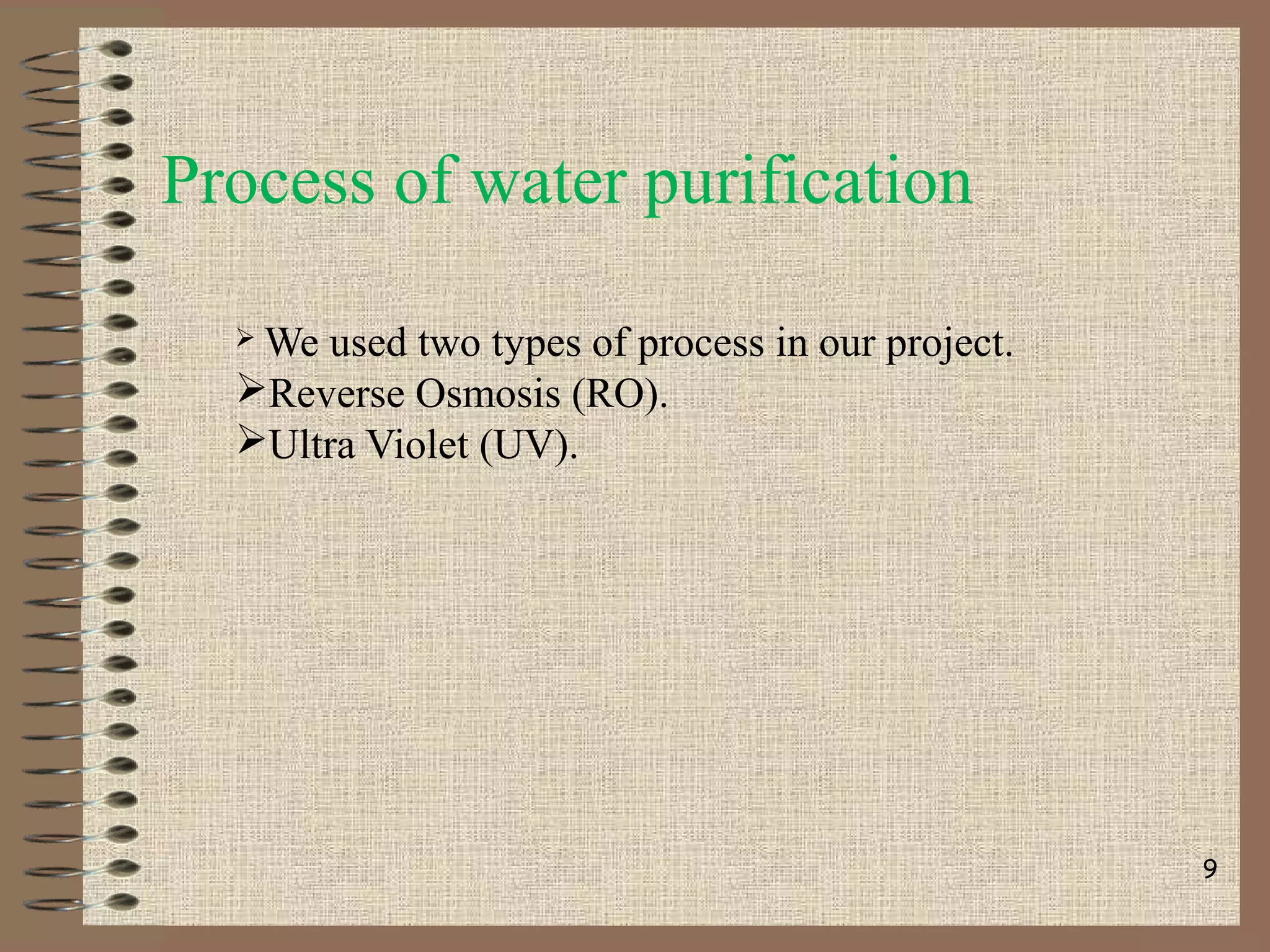 Process of water purification

➢ We used two types of process in our project.
➢Reverse Osmosis (RO).
➢Ultra Violet (UV).

9